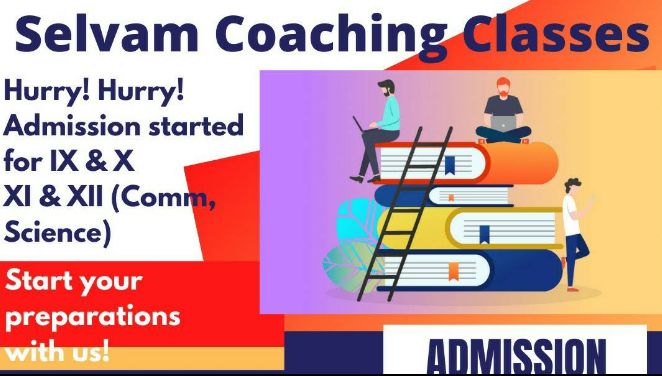 Selvam Coaching Classes

Hurry! Hurry! Admission started for IX & X XI & XII (Comm, Science)

Start your preparations with us!

ADMISSION